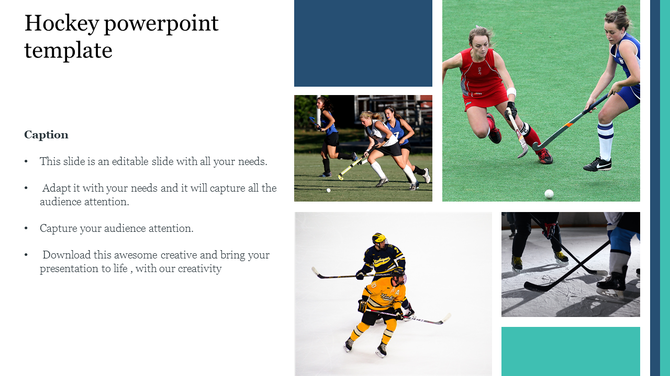 Hockey powerpoint template

Caption

• This slide is an editable slide with all your needs.

• Adapt it with your needs and it will capture all the audience attention.

• Capture your audience attention.

• Download this awesome creative and bring your presentation to life , with our creativity